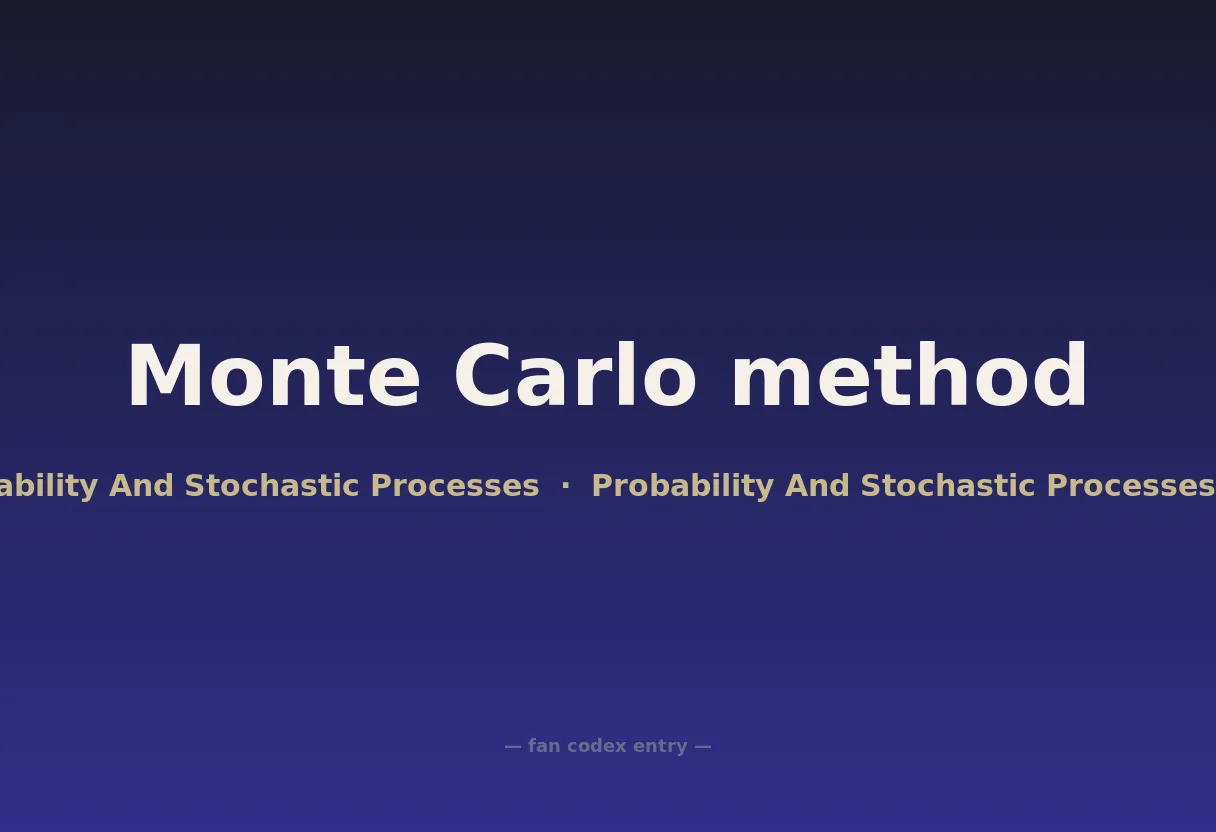 Monte Carlo method

ability And Stochastic Processes · Probability And Stochastic Processes

— fan codex entry —